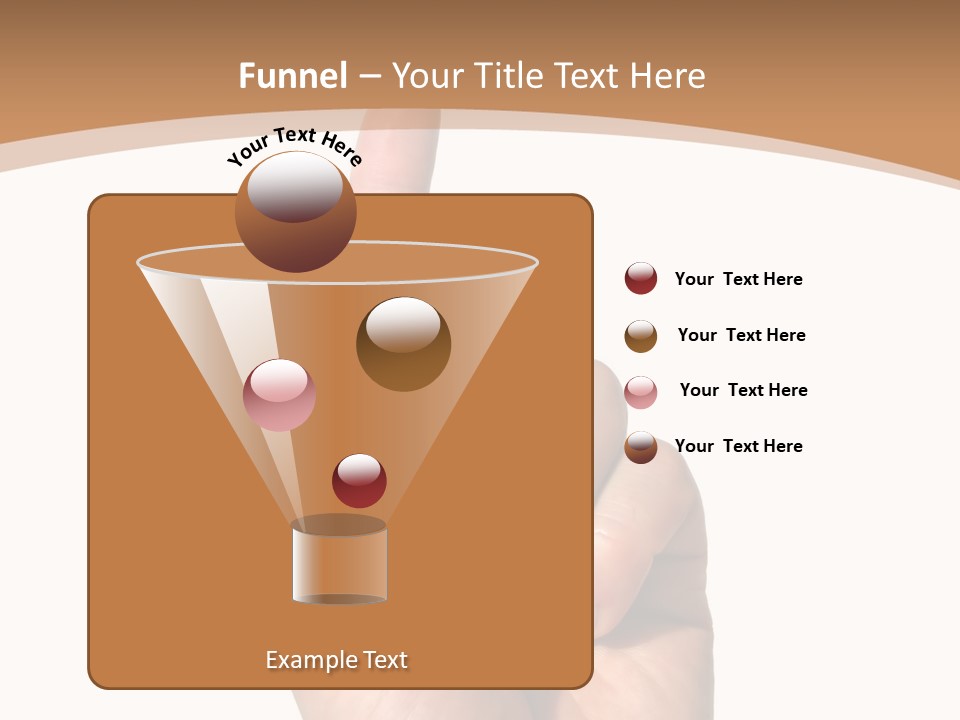 Funnel – Your Title Text Here

Your Text Here

Your Text Here

Your Text Here

Your Text Here

Your Text Here

Example Text